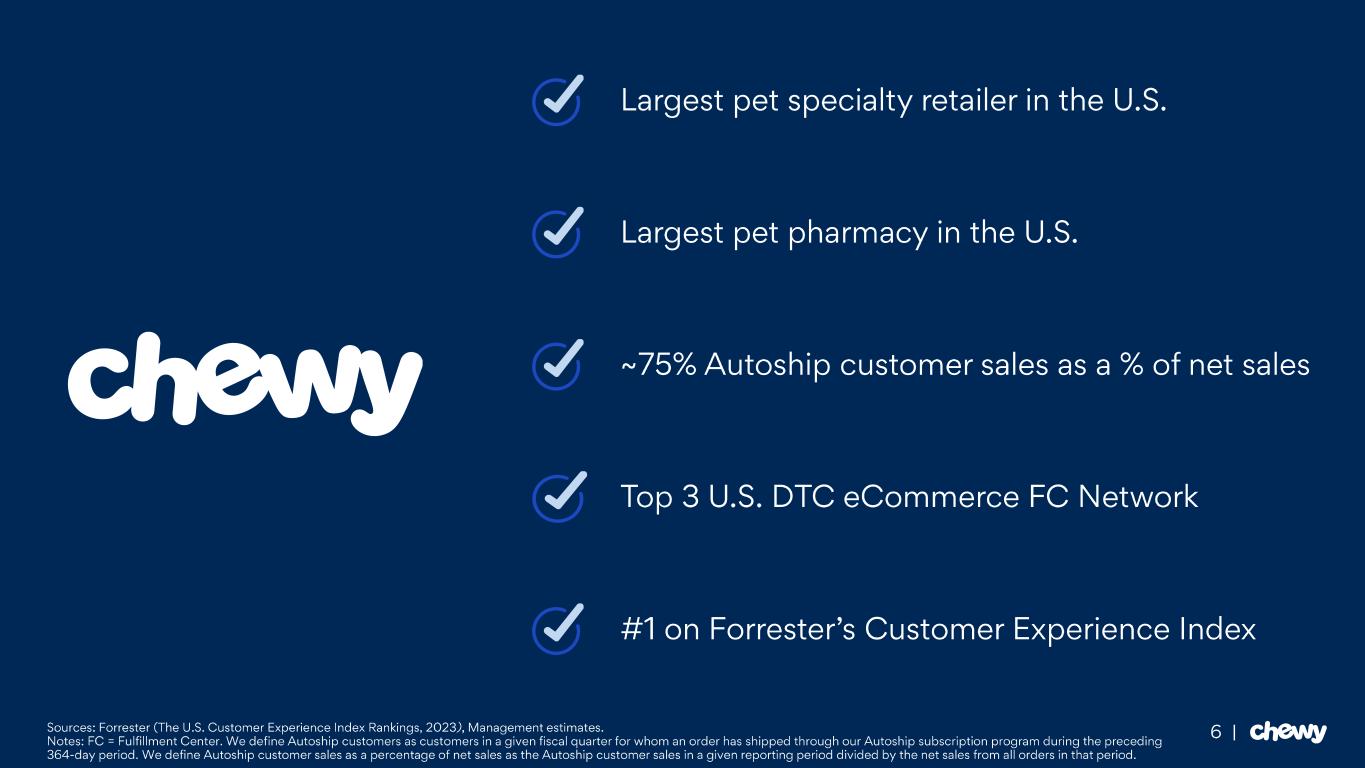 chewy

Largest pet specialty retailer in the U.S.

Largest pet pharmacy in the U.S.

~75% Autoship customer sales as a % of net sales

Top 3 U.S. DTC eCommerce FC Network

#1 on Forrester's Customer Experience Index

Sources: Forrester (The U.S. Customer Experience Index Rankings, 2023), Management estimates.
Notes: FC = Fulfillment Center. We define Autoship customers as customers in a given fiscal quarter for whom an order has shipped through our Autoship subscription program during the preceding 364-day period. We define Autoship customer sales as a percentage of net sales as the Autoship customer sales in a given reporting period divided by the net sales from all orders in that period.

6 | chewy